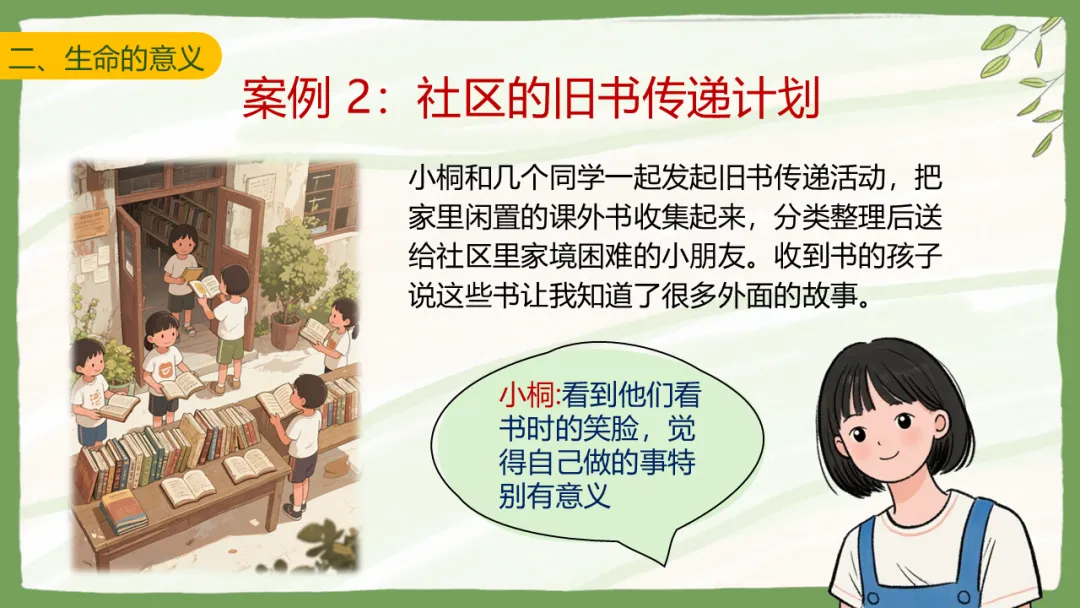 二、生命的意义

案例 2：社区的旧书传递计划

小桐和几个同学一起发起旧书传递活动，把家里闲置的课外书收集起来，分类整理后送给社区里家境困难的小朋友。收到书的孩子说这些书让我知道了很多外面的故事。

小桐:看到他们看书时的笑脸，觉得自己做的事特别有意义